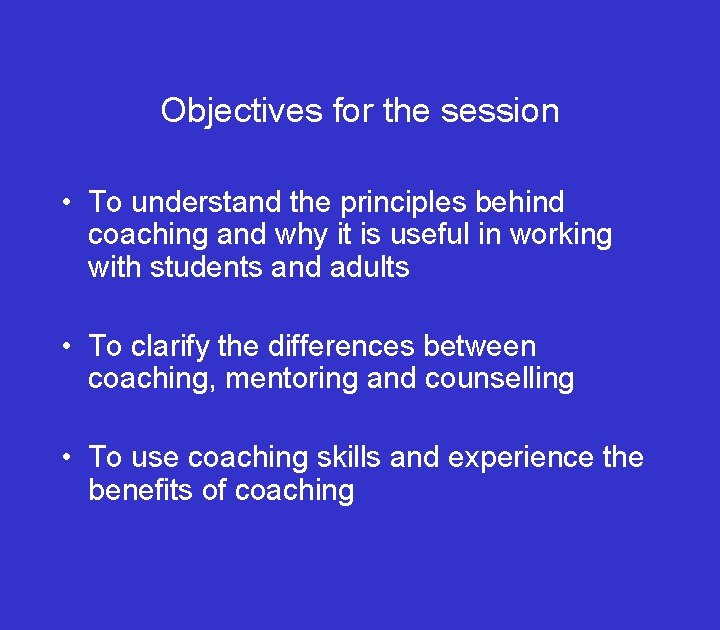 Objectives for the session

• To understand the principles behind coaching and why it is useful in working with students and adults

• To clarify the differences between coaching, mentoring and counselling

• To use coaching skills and experience the benefits of coaching